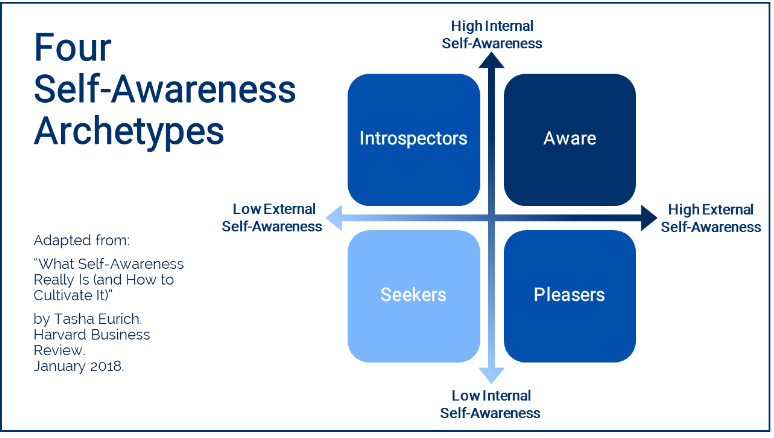 Four Self-Awareness Archetypes

Adapted from:

"What Self-Awareness Really Is (and How to Cultivate It)"

by Tasha Eurich. Harvard Business Review. January 2018.

High Internal Self-Awareness

Introspectors

Aware

Low External Self-Awareness

High External Self-Awareness

Seekers

Pleasers

Low Internal Self-Awareness